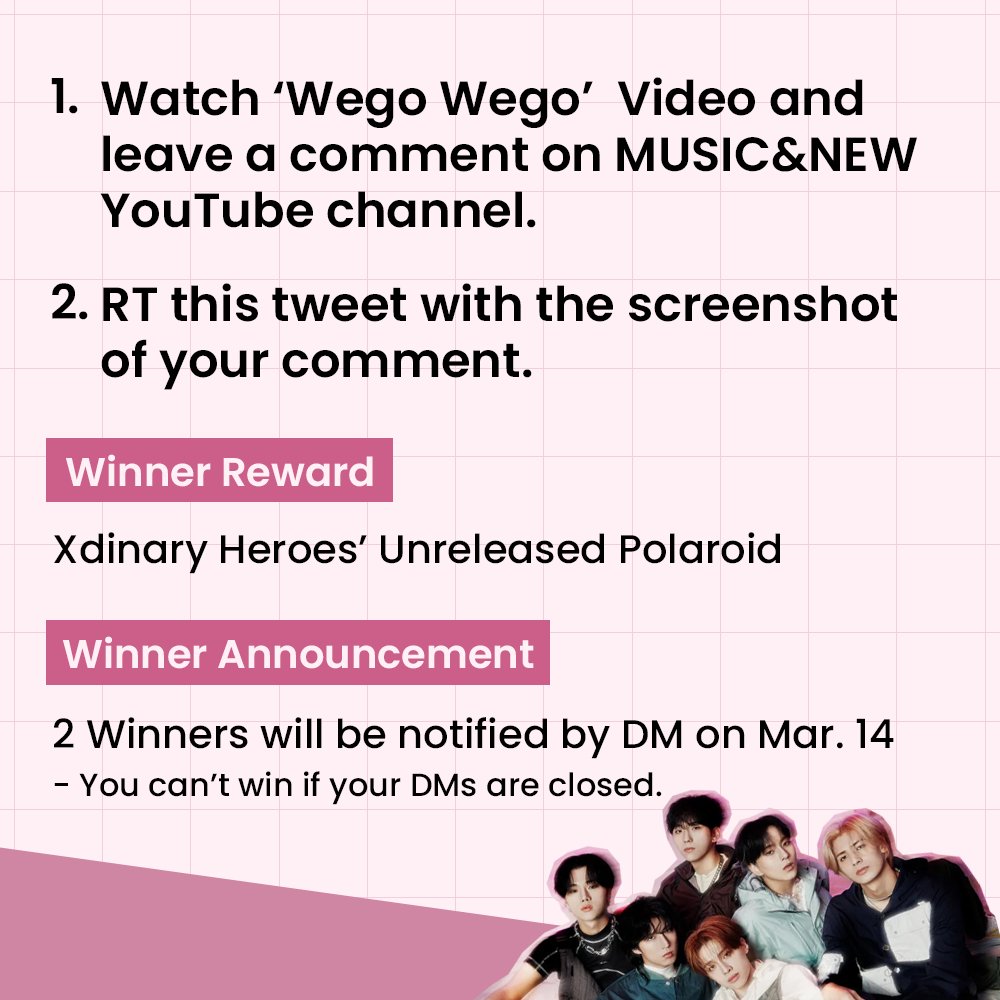 1. Watch ‘Wego Wego’ Video and leave a comment on MUSIC&NEW YouTube channel.

2. RT this tweet with the screenshot of your comment.

Winner Reward

Xdinary Heroes’ Unreleased Polaroid

Winner Announcement

2 Winners will be notified by DM on Mar. 14
- You can’t win if your DMs are closed.